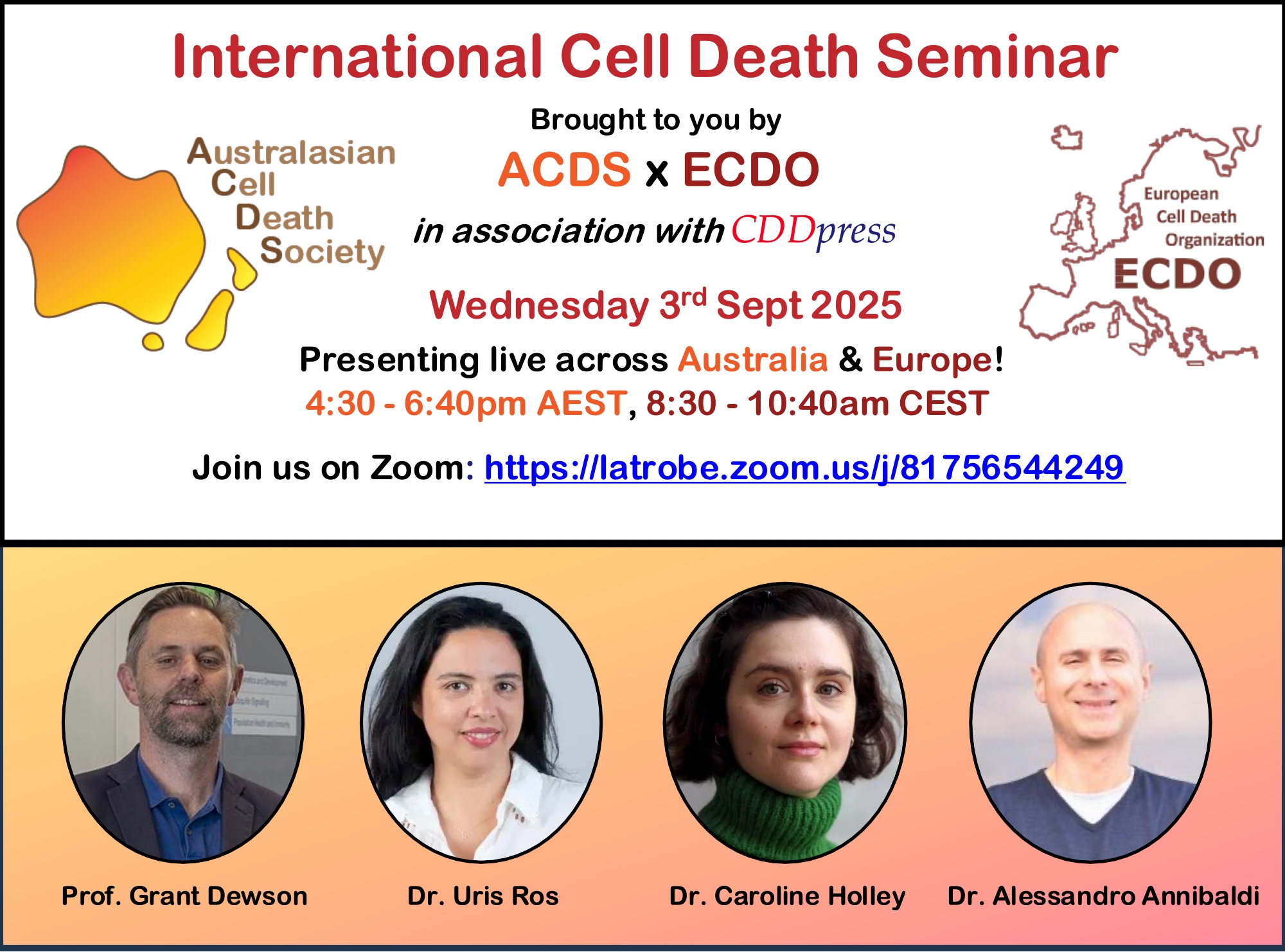 International Cell Death Seminar

Australasian Cell Death Society

Brought to you by

ACDS x ECDO

in association with CDDpress

European Cell Death Organization ECDO

Wednesday 3rd Sept 2025

Presenting live across Australia & Europe!

4:30 - 6:40pm AEST, 8:30 - 10:40am CEST

Join us on Zoom: https://latrobe.zoom.us/j/81756544249

Prof. Grant Dewson

Dr. Uris Ros

Dr. Caroline Holley

Dr. Alessandro Annibaldi